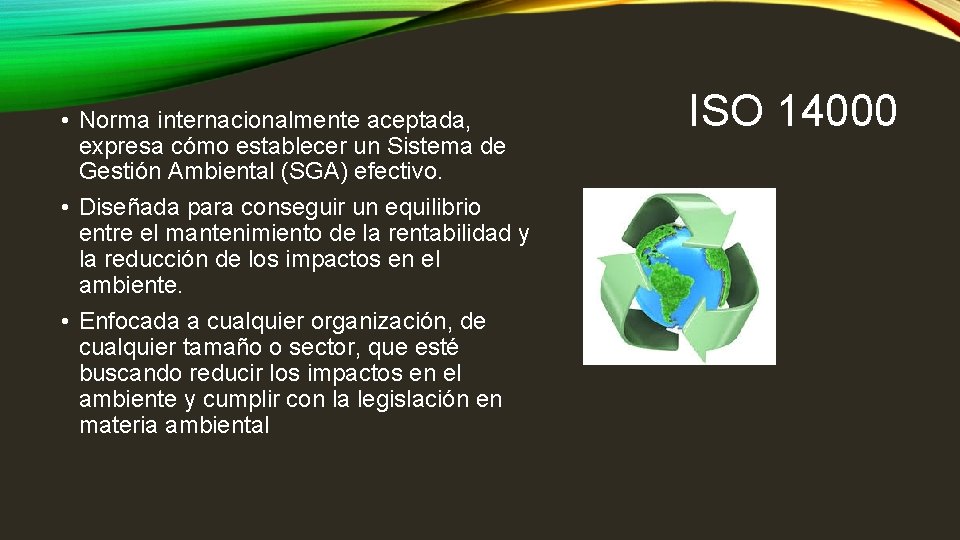 ISO 14000

• Norma internacionalmente aceptada, expresa cómo establecer un Sistema de Gestión Ambiental (SGA) efectivo.

• Diseñada para conseguir un equilibrio entre el mantenimiento de la rentabilidad y la reducción de los impactos en el ambiente.

• Enfocada a cualquier organización, de cualquier tamaño o sector, que esté buscando reducir los impactos en el ambiente y cumplir con la legislación en materia ambiental